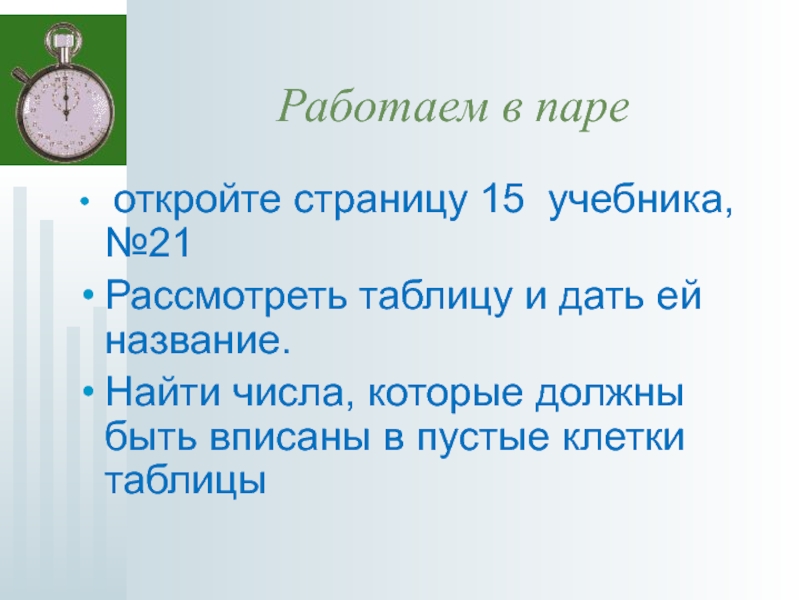 Работаем в паре

• откройте страницу 15 учебника, №21

• Рассмотреть таблицу и дать ей название.

• Найти числа, которые должны быть вписаны в пустые клетки таблицы